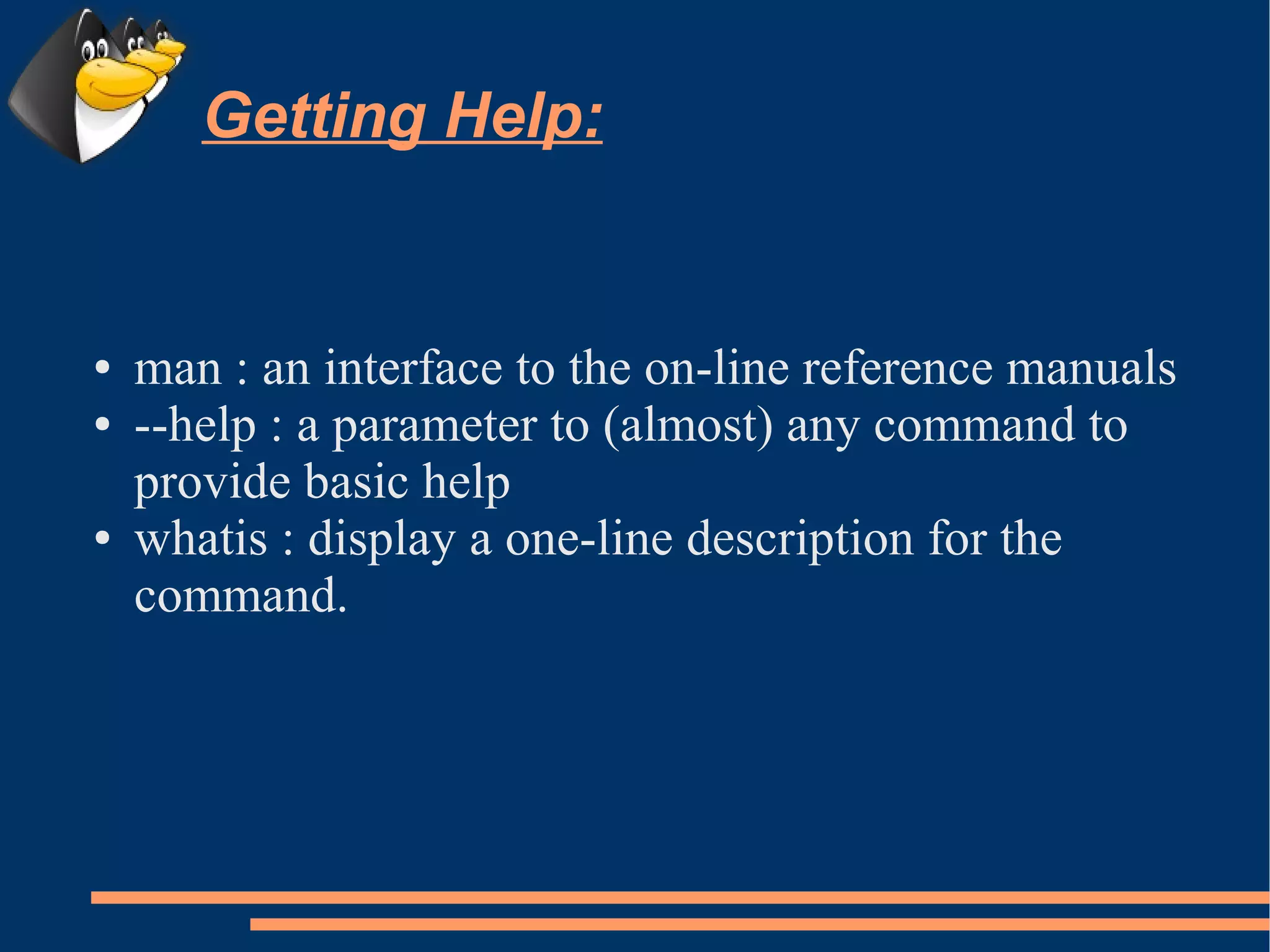 Getting Help:

• man : an interface to the on-line reference manuals
• --help : a parameter to (almost) any command to provide basic help
• whatis : display a one-line description for the command.